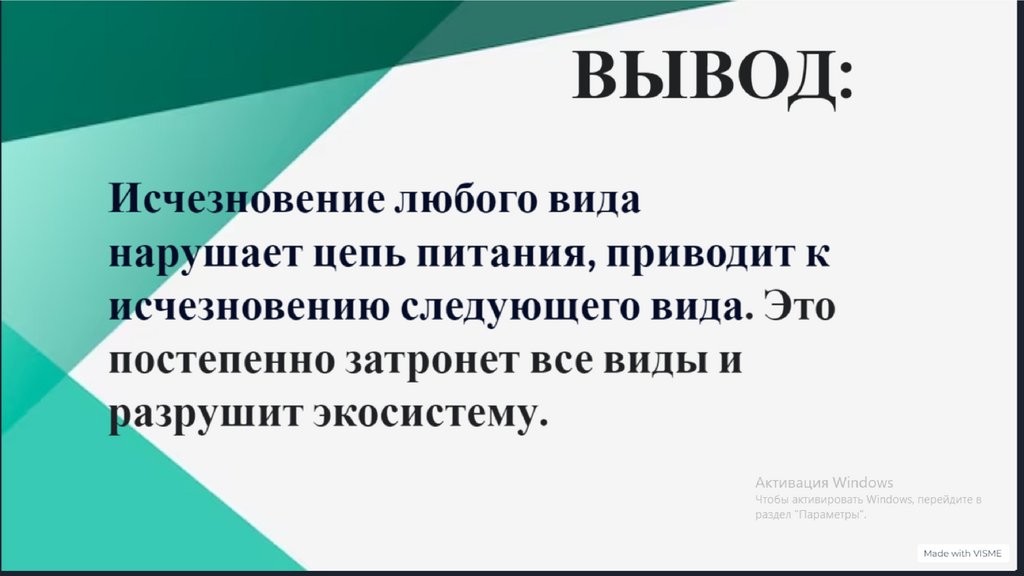 ВЫВОД:

Исчезновение любого вида нарушает цепь питания, приводит к исчезновению следующего вида. Это постепенно затронет все виды и разрушит экосистему.

Активация Windows
Чтобы активировать Windows, перейдите в раздел "Параметры".

Made with VISME